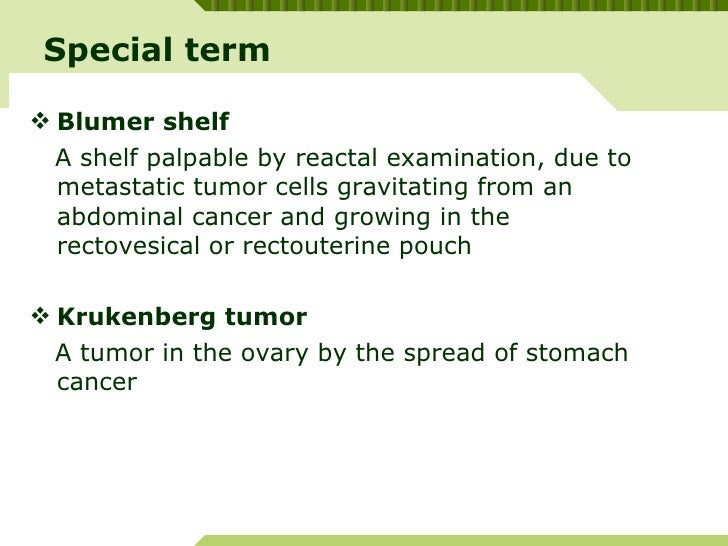 Special term

❖ Blumer shelf

A shelf palpable by reactal examination, due to metastatic tumor cells gravitating from an abdominal cancer and growing in the rectovesical or rectouterine pouch

❖ Krukenberg tumor

A tumor in the ovary by the spread of stomach cancer